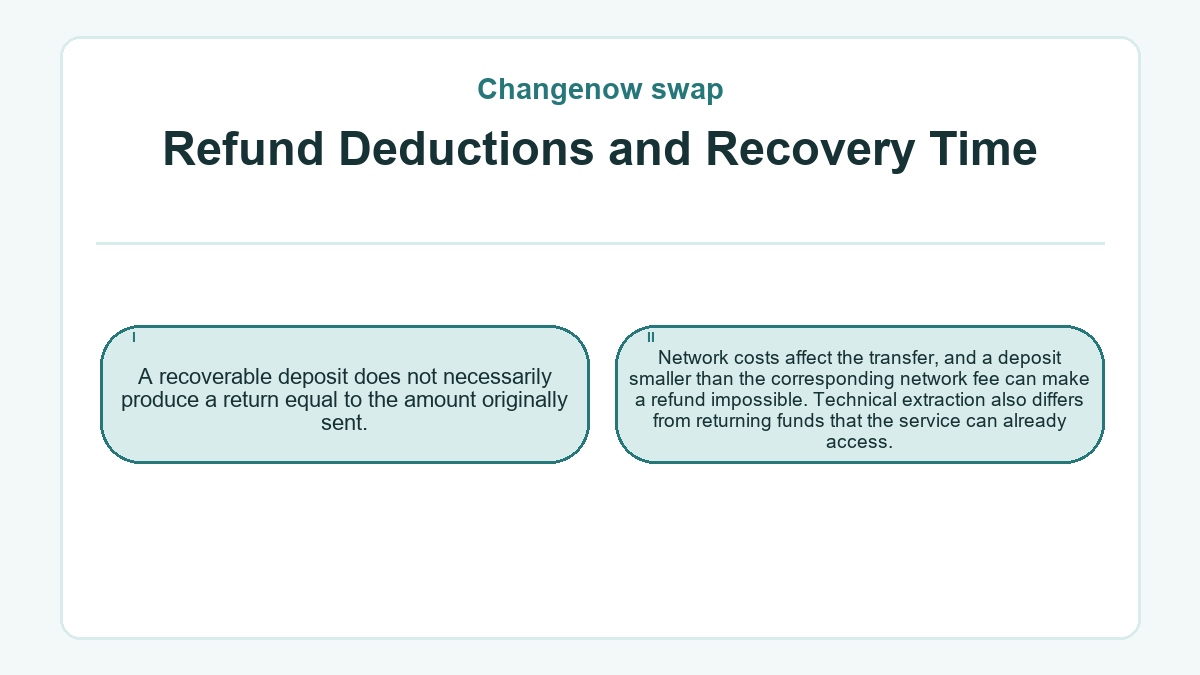 Changenow swap

Refund Deductions and Recovery Time

I

A recoverable deposit does not necessarily produce a return equal to the amount originally sent.

II

Network costs affect the transfer, and a deposit smaller than the corresponding network fee can make a refund impossible. Technical extraction also differs from returning funds that the service can already access.